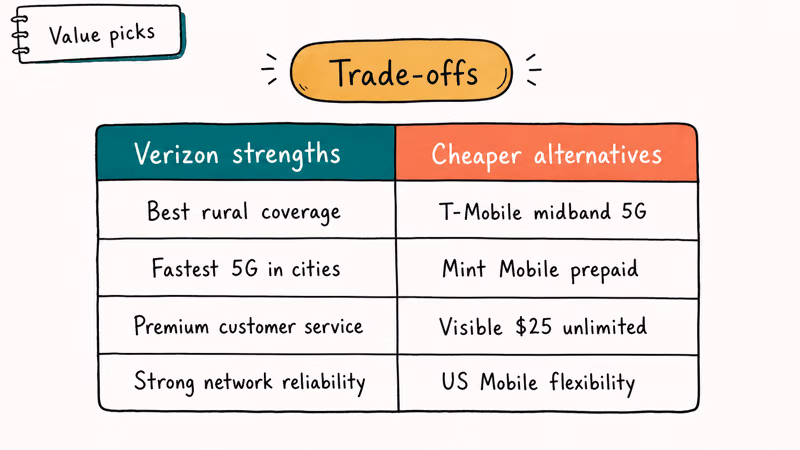 Value picks

Trade-offs

| Verizon strengths | Cheaper alternatives |
|---|---|
| Best rural coverage | T-Mobile midband 5G |
| Fastest 5G in cities | Mint Mobile prepaid |
| Premium customer service | Visible \$25 unlimited |
| Strong network reliability | US Mobile flexibility |